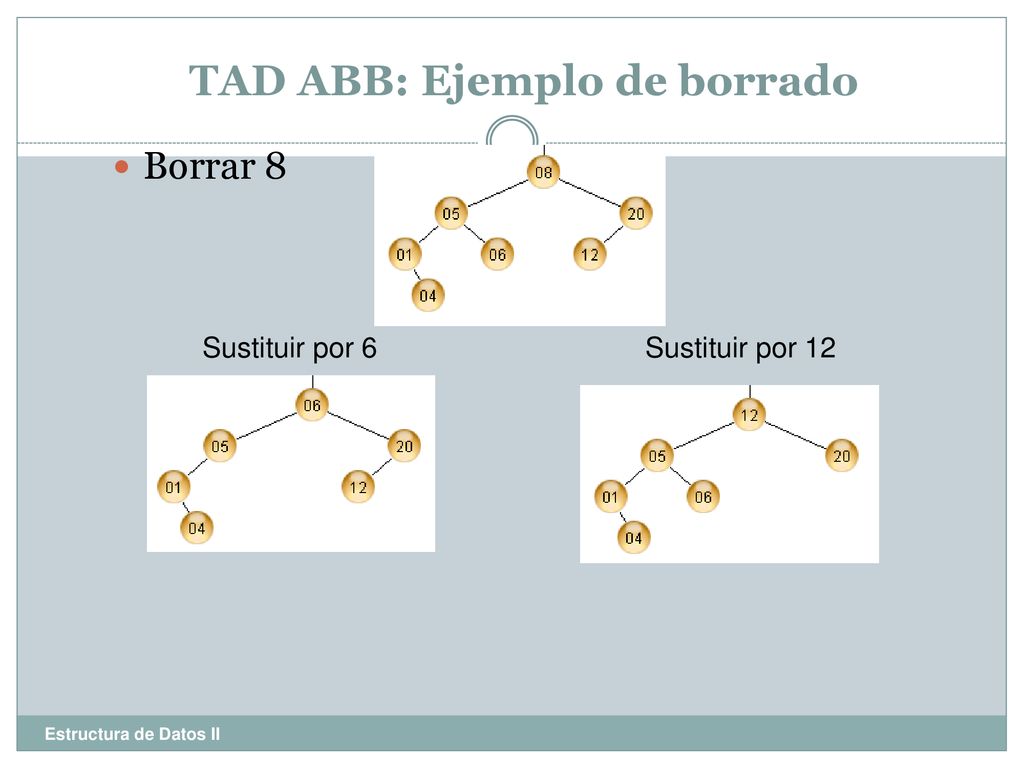 TAD ABB: Ejemplo de borrado

Borrar 8

08
05
20
01
06
12
04

Sustituir por 6

06
05
20
01
12
04

Sustituir por 12

12
05
20
01
06
04

Estructura de Datos II